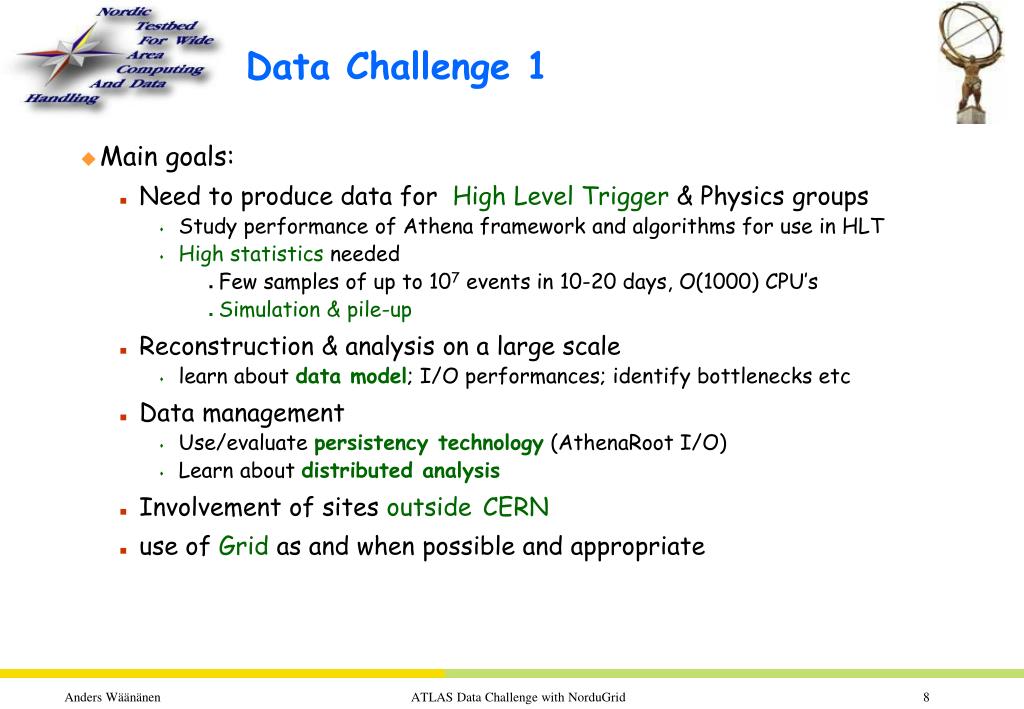 Nordic
Testbed
For Wide
Area
Computing
And Data
Handling

Data Challenge 1

Main goals:

Need to produce data for High Level Trigger & Physics groups

Study performance of Athena framework and algorithms for use in HLT

High statistics needed

Few samples of up to $10^7$ events in 10-20 days, O(1000) CPU's

Simulation & pile-up

Reconstruction & analysis on a large scale

learn about data model; I/O performances; identify bottlenecks etc

Data management

Use/evaluate persistency technology (AthenaRoot I/O)

Learn about distributed analysis

Involvement of sites outside CERN

use of Grid as and when possible and appropriate

Anders Wäänänen

ATLAS Data Challenge with NorduGrid

8